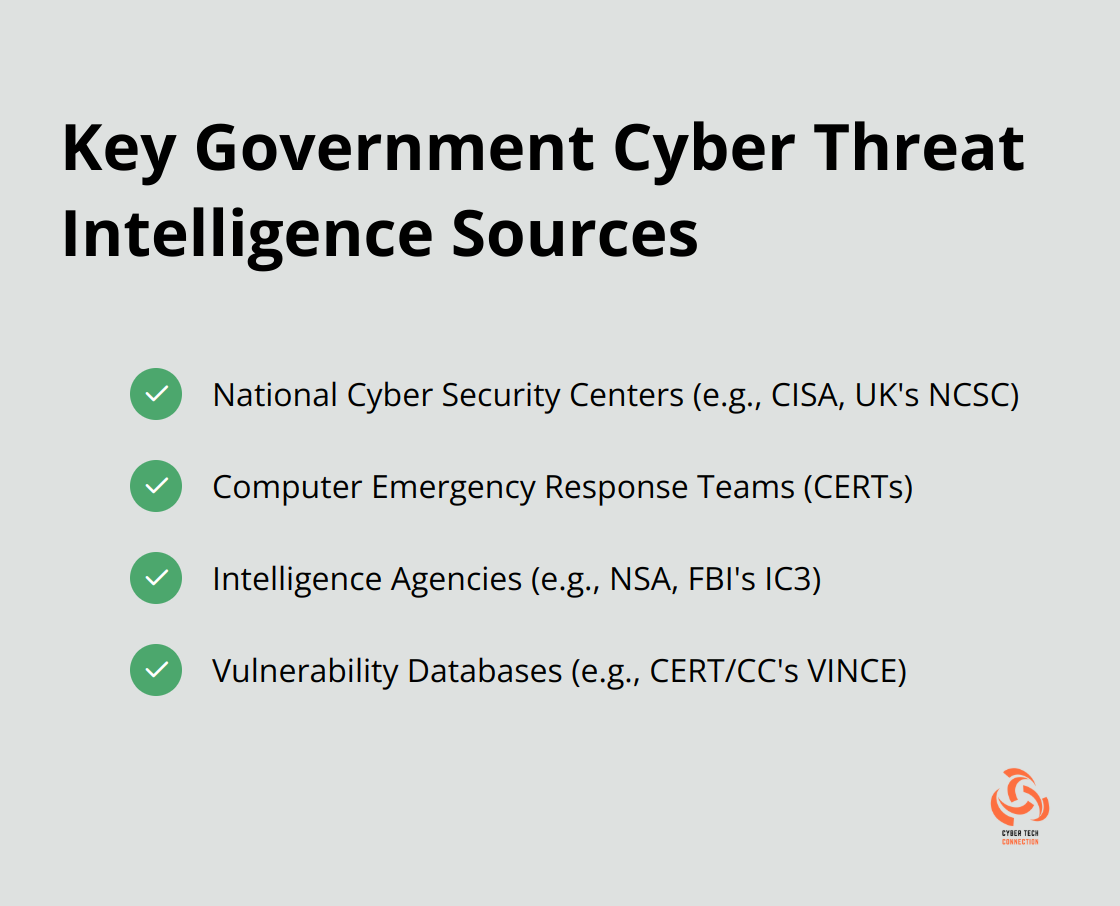 Key Government Cyber Threat Intelligence Sources

National Cyber Security Centers (e.g., CISA, UK's NCSC)

Computer Emergency Response Teams (CERTs)

Intelligence Agencies (e.g., NSA, FBI's IC3)

Vulnerability Databases (e.g., CERT/CC's VINCE)

CYBER TECH
CONNECTION